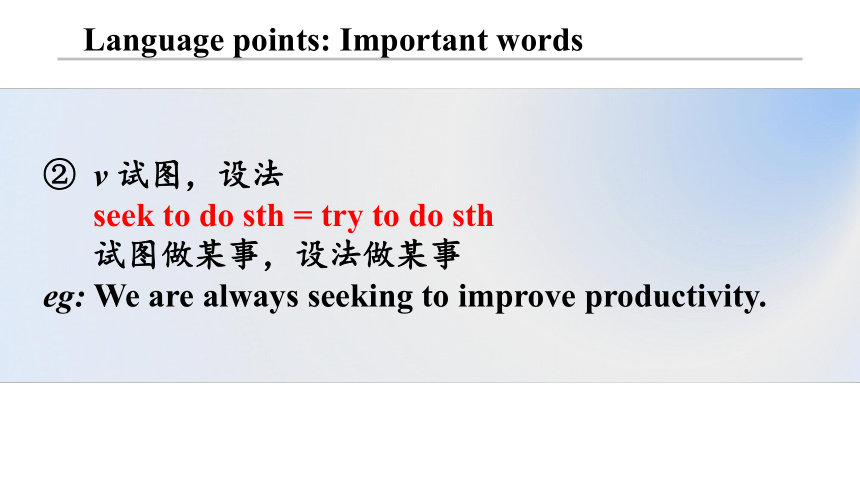 Language points: Important words

② v 试图，设法
seek to do sth = try to do sth
试图做某事，设法做某事
eg: We are always seeking to improve productivity.